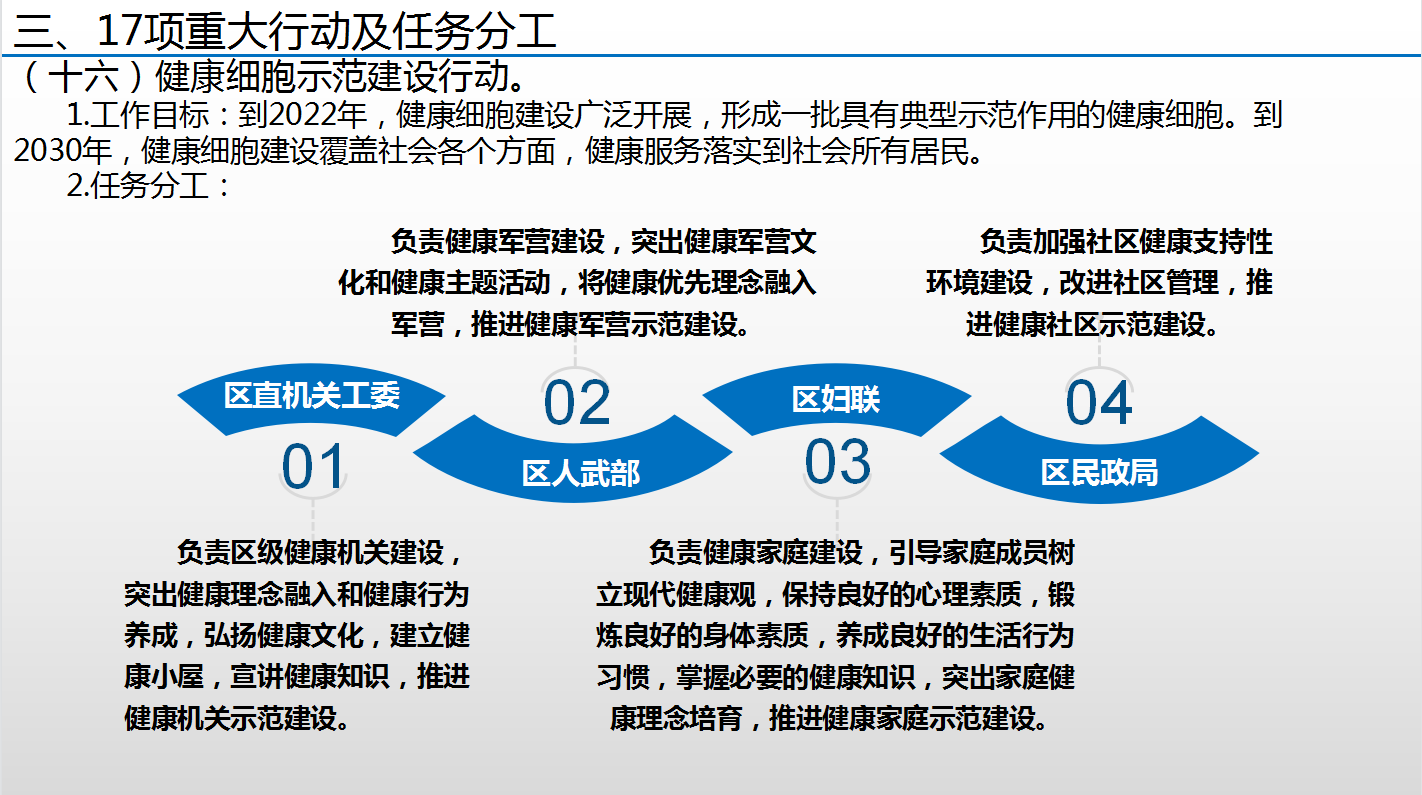 三、17项重大行动及任务分工

（十六）健康细胞示范建设行动。

1.工作目标：到2022年，健康细胞建设广泛开展，形成一批具有典型示范作用的健康细胞。到2030年，健康细胞建设覆盖社会各个方面，健康服务落实到社会所有居民。

2.任务分工：

负责健康军营建设，突出健康军营文化和健康主题活动，将健康优先理念融入军营，推进健康军营示范建设。

负责加强社区健康支持性环境建设，改进社区管理，推进健康社区示范建设。

区直机关工委

01

02

区人武部

区妇联

03

04

区民政局

负责区级健康机关建设，突出健康理念融入和健康行为养成，弘扬健康文化，建立健康小屋，宣讲健康知识，推进健康机关示范建设。

负责健康家庭建设，引导家庭成员树立现代健康观，保持良好的心理素质，锻炼良好的身体素质，养成良好的生活行为习惯，掌握必要的健康知识，突出家庭健康理念培育，推进健康家庭示范建设。